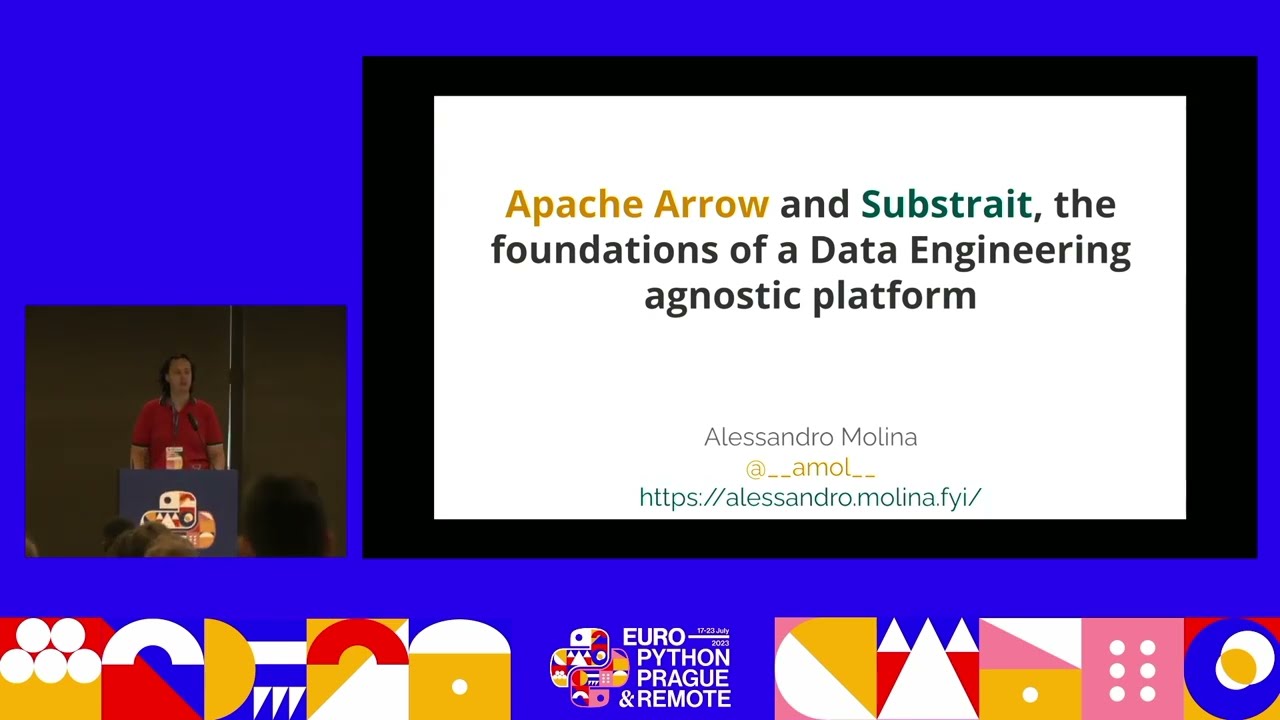 Apache Arrow and Substrait, the foundations of a Data Engineering agnostic platform

Alessandro Molina
@__amol__
https://alessandro.molina.fyi/

EURO PYTHON PRAGUE & REMOTE 17-23 July 2023